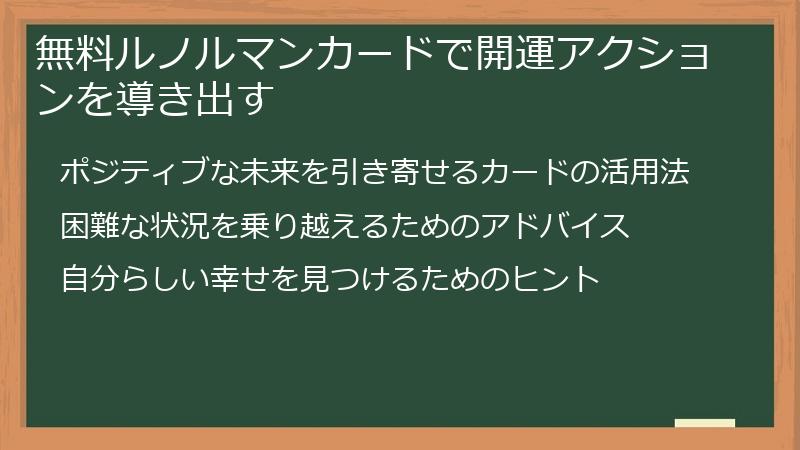 無料ルノルマンカードで開運アクションを導き出す

ポジティブな未来を引き寄せるカードの活用法

困難な状況を乗り越えるためのアドバイス

自分らしい幸せを見つけるためのヒント